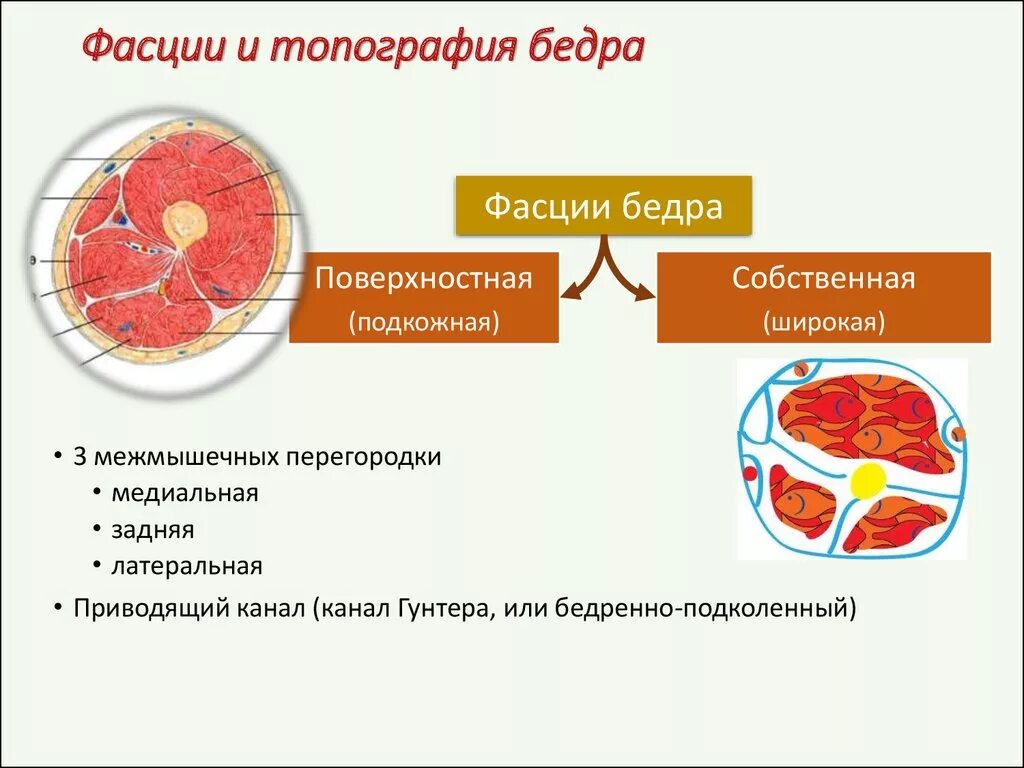 Фасции и топография бедра

Фасции бедра

Поверхностная
(подкожная)

Собственная
(широкая)

• 3 межмышечных перегородки
• медиальная
• задняя
• латеральная
• Приводящий канал (канал Гунтера, или бедренно-подколенный)